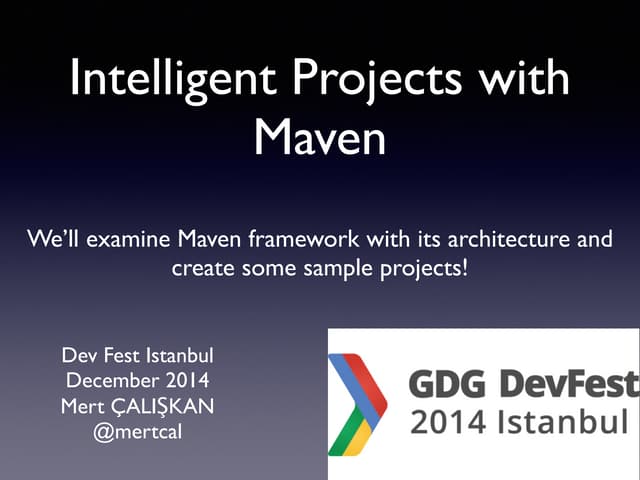 Intelligent Projects with Maven

We'll examine Maven framework with its architecture and create some sample projects!

Dev Fest Istanbul
December 2014
Mert ÇALIŞKAN
@mertcal

GDG DevFest
2014 Istanbul